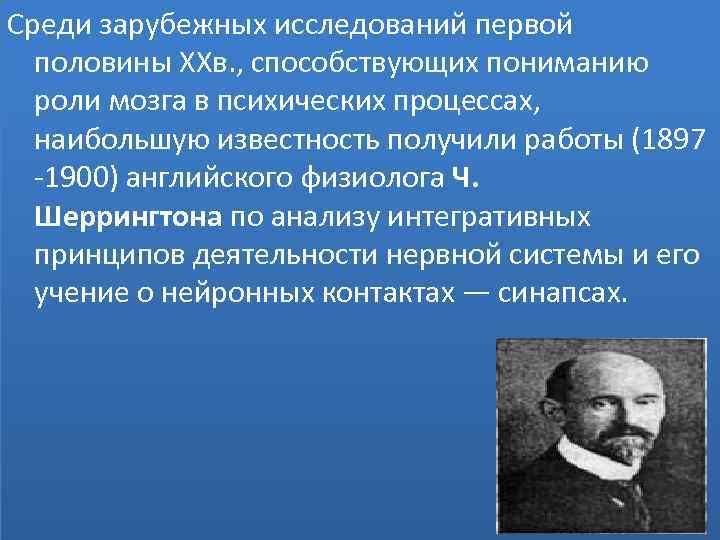 Среди зарубежных исследований первой половины XXв., способствующих пониманию роли мозга в психических процессах, наибольшую известность получили работы (1897 -1900) английского физиолога Ч. Шеррингтона по анализу интегративных принципов деятельности нервной системы и его учение о нейронных контактах — синапсах.